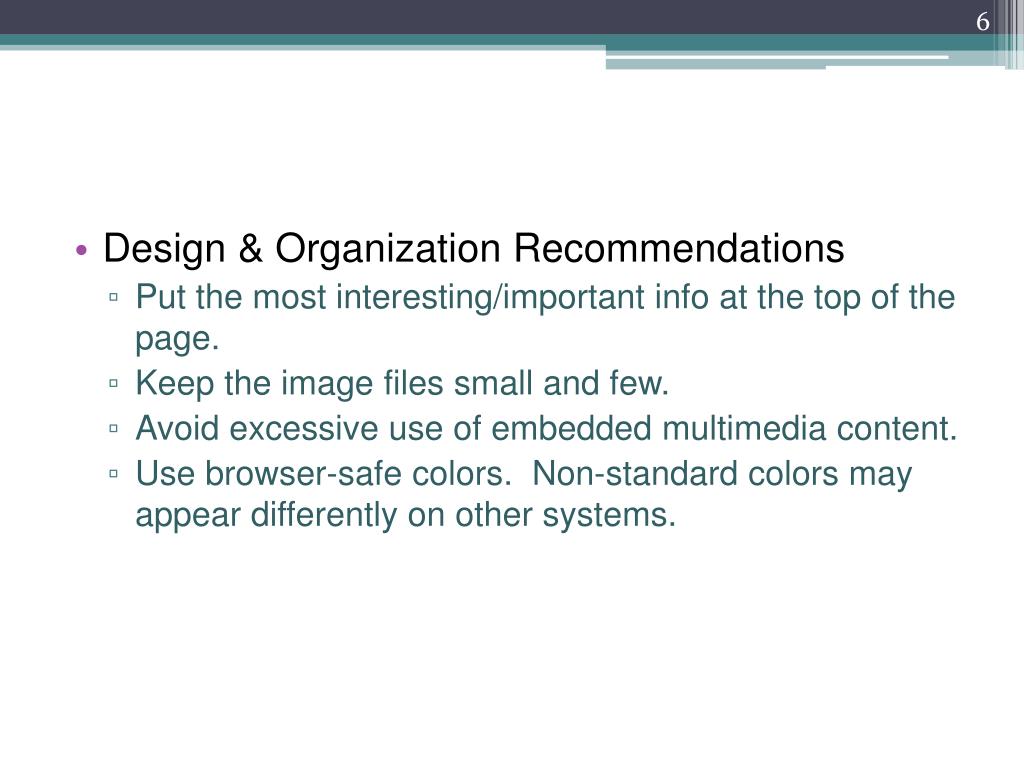 6

• Design & Organization Recommendations
▫ Put the most interesting/important info at the top of the page.
▫ Keep the image files small and few.
▫ Avoid excessive use of embedded multimedia content.
▫ Use browser-safe colors.  Non-standard colors may appear differently on other systems.